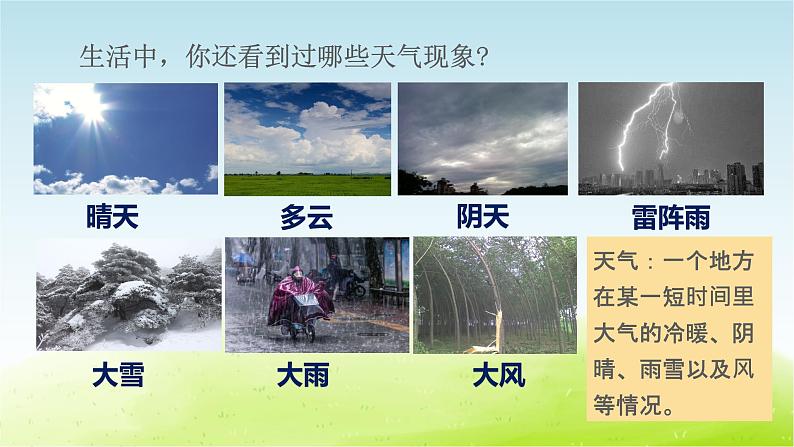 生活中，你还看到过哪些天气现象？

晴天

多云

阴天

雷阵雨

大雪

大雨

大风

天气：一个地方在某一短时间里大气的冷暖、阴晴、雨雪以及风等情况。